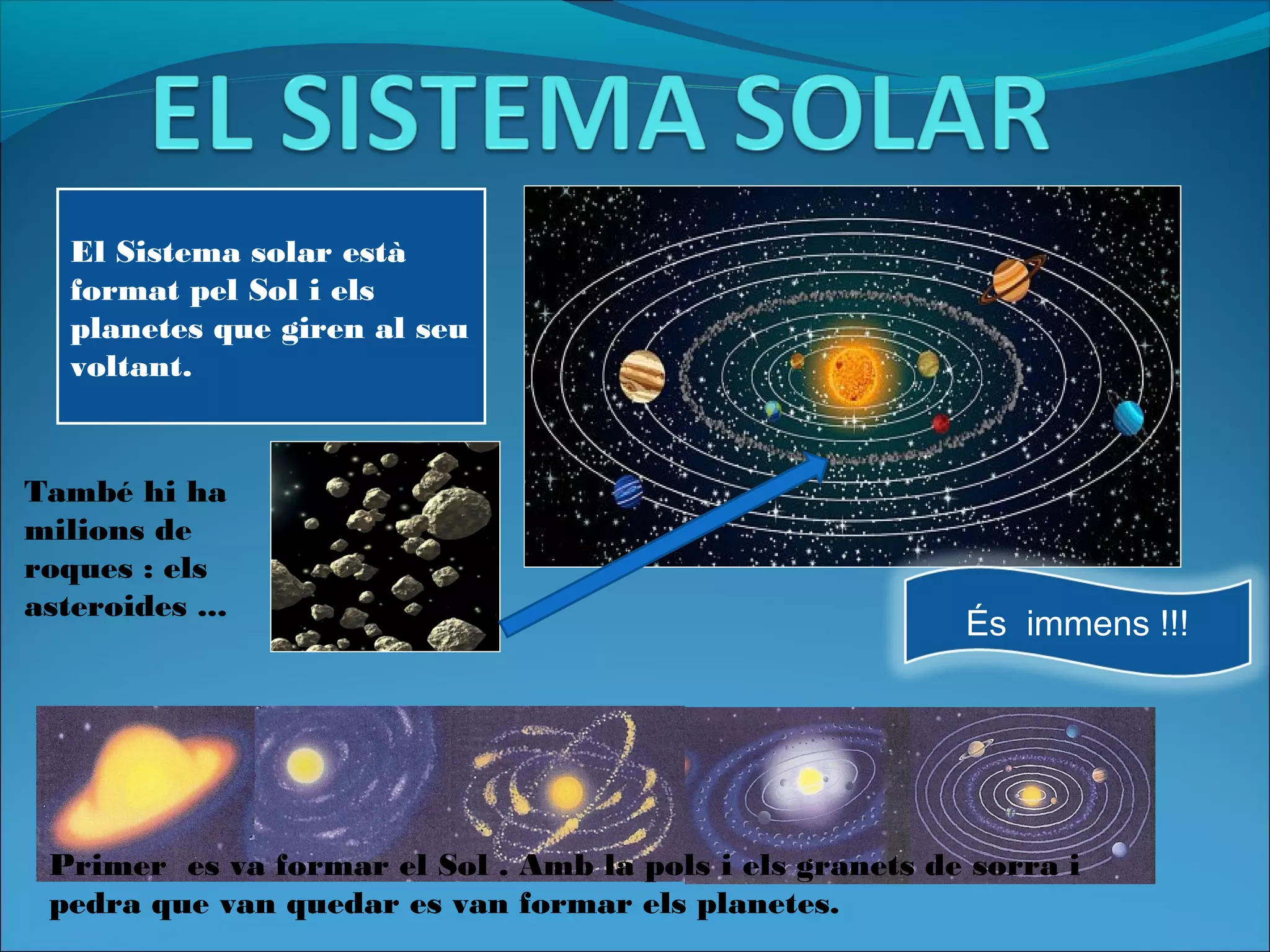 EL SISTEMA SOLAR

El Sistema solar està format pel Sol i els planetes que giren al seu voltant.

També hi ha milions de roques : els asteroides ...

És immens !!!

Primer es va formar el Sol . Amb la pols i els granets de sorra i pedra que van quedar es van formar els planetes.